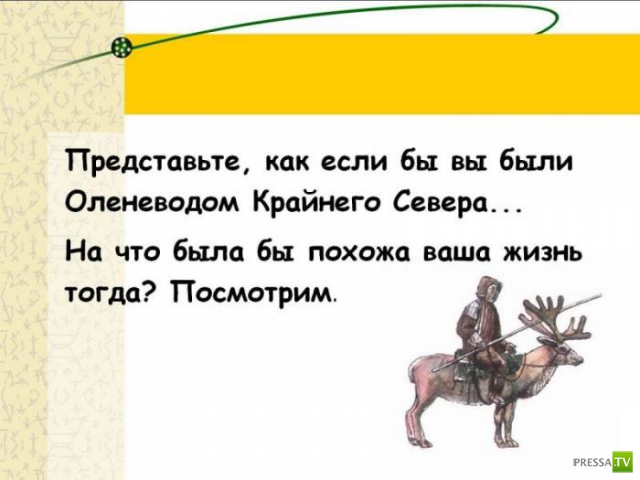 Представьте, как если бы вы были Оленеводом Крайнего Севера...

На что была бы похожа ваша жизнь тогда? Посмотрим.

PRESSA TV